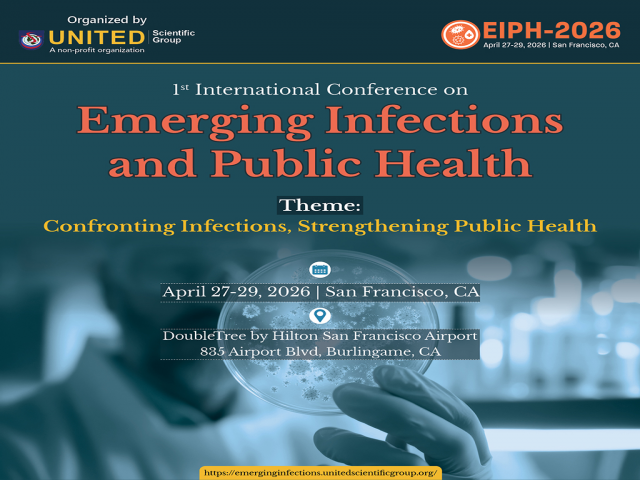 Organized by
UNITED Scientific Group
A non-profit organization

EIPH-2026
April 27-29, 2026 | San Francisco, CA

1st International Conference on
Emerging Infections and Public Health

Theme:
Confronting Infections, Strengthening Public Health

April 27-29, 2026 | San Francisco, CA

DoubleTree by Hilton San Francisco Airport
835 Airport Blvd, Burlingame, CA

https://emerginginfections.unitedscientificgroup.org/